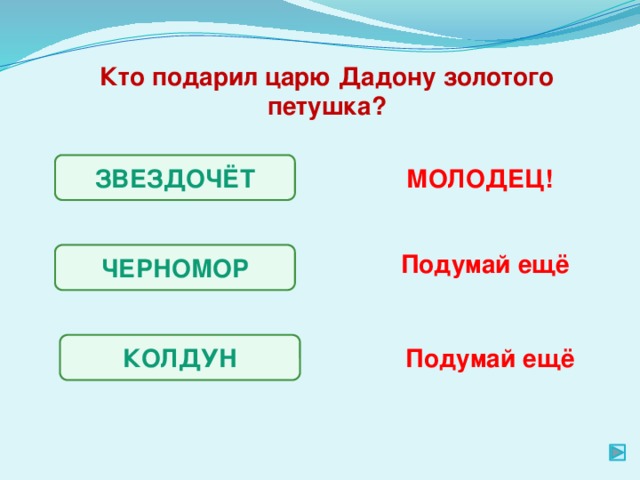 Кто подарил царю Дадону золотого петушка?

ЗВЕЗДОЧЁТ

МОЛОДЕЦ!

ЧЕРНОМОР

Подумай ещё

КОЛДУН

Подумай ещё